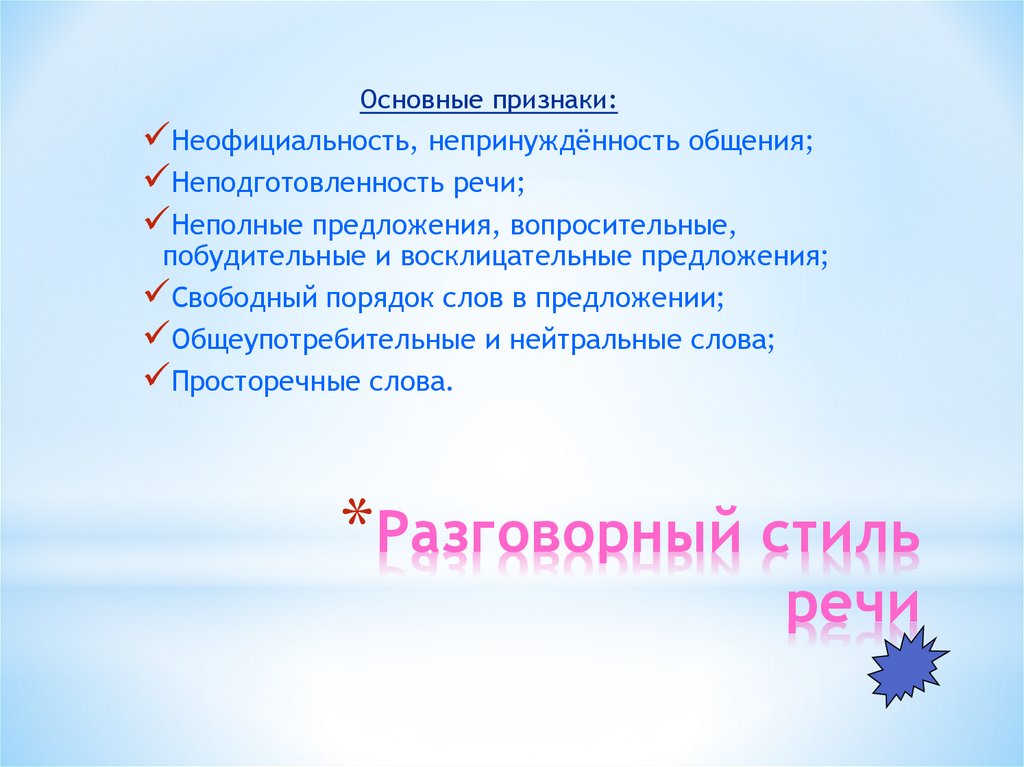 Основные признаки:

✓Неофициальность, непринуждённость общения;

✓Неподготовленность речи;

✓Неполные предложения, вопросительные, побудительные и восклицательные предложения;

✓Свободный порядок слов в предложении;

✓Общеупотребительные и нейтральные слова;

✓Просторечные слова.

*Разговорный стиль речи